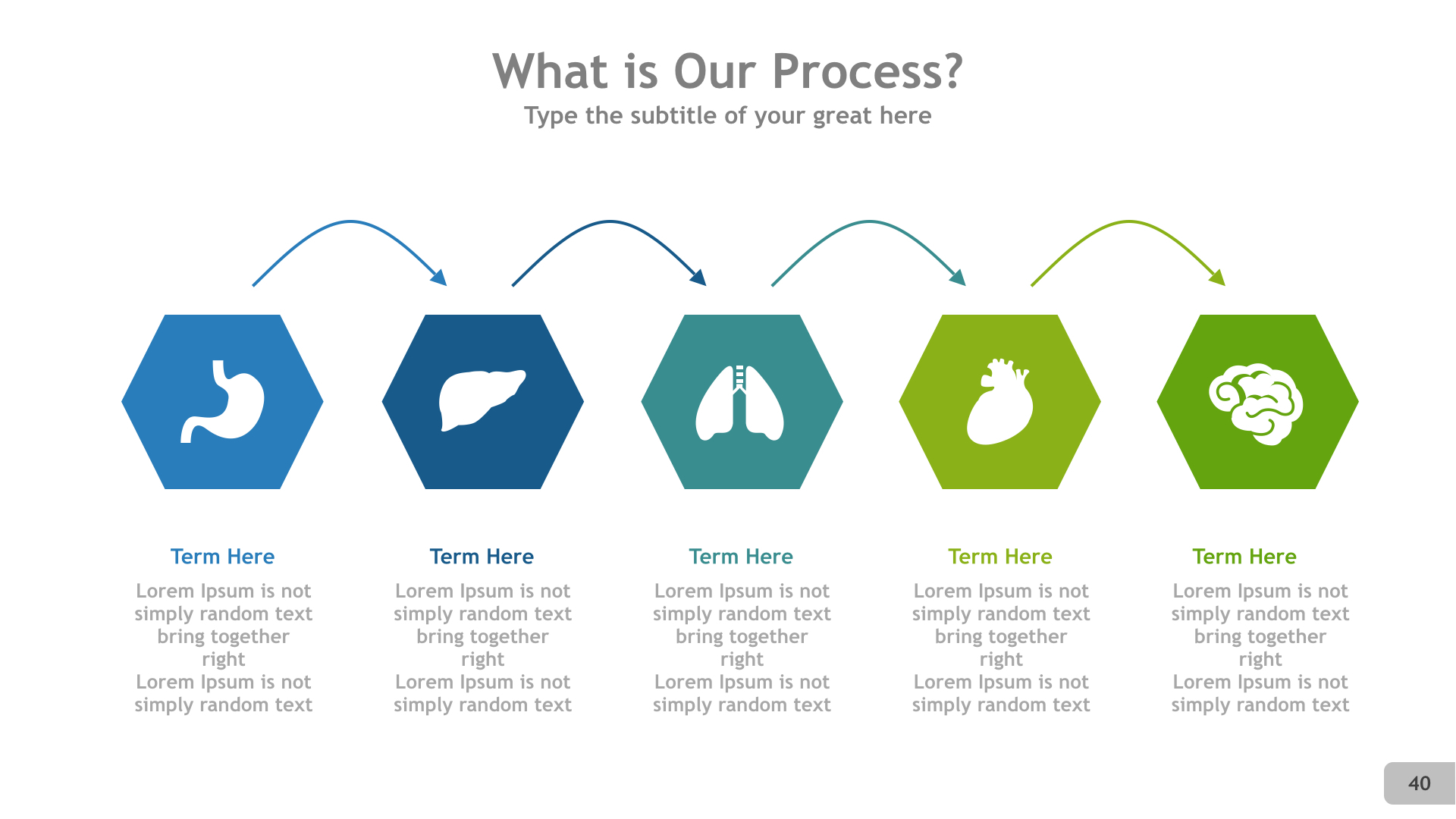 What is Our Process?

Type the subtitle of your great here

Term Here

Lorem Ipsum is not simply random text bring together right
Lorem Ipsum is not simply random text

Term Here

Lorem Ipsum is not simply random text bring together right
Lorem Ipsum is not simply random text

Term Here

Lorem Ipsum is not simply random text bring together right
Lorem Ipsum is not simply random text

Term Here

Lorem Ipsum is not simply random text bring together right
Lorem Ipsum is not simply random text

Term Here

Lorem Ipsum is not simply random text bring together right
Lorem Ipsum is not simply random text

40